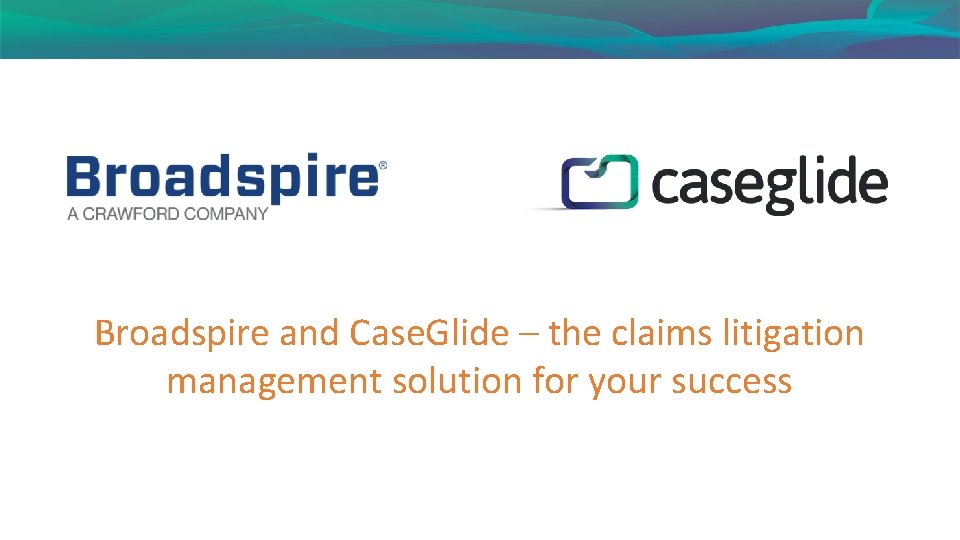 Broadspire®
A CRAWFORD COMPANY

caseglide

Broadspire and CaseGlide – the claims litigation management solution for your success